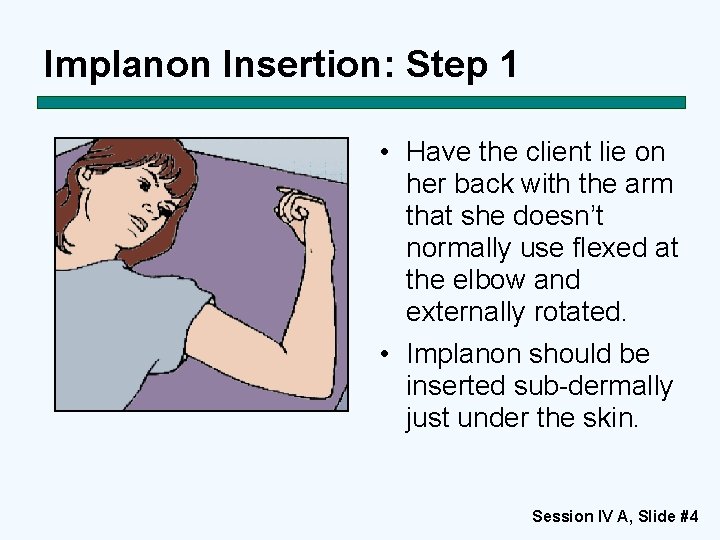 Implanon Insertion: Step 1

• Have the client lie on her back with the arm that she doesn't normally use flexed at the elbow and externally rotated.

• Implanon should be inserted sub-dermally just under the skin.

Session IV A, Slide #4